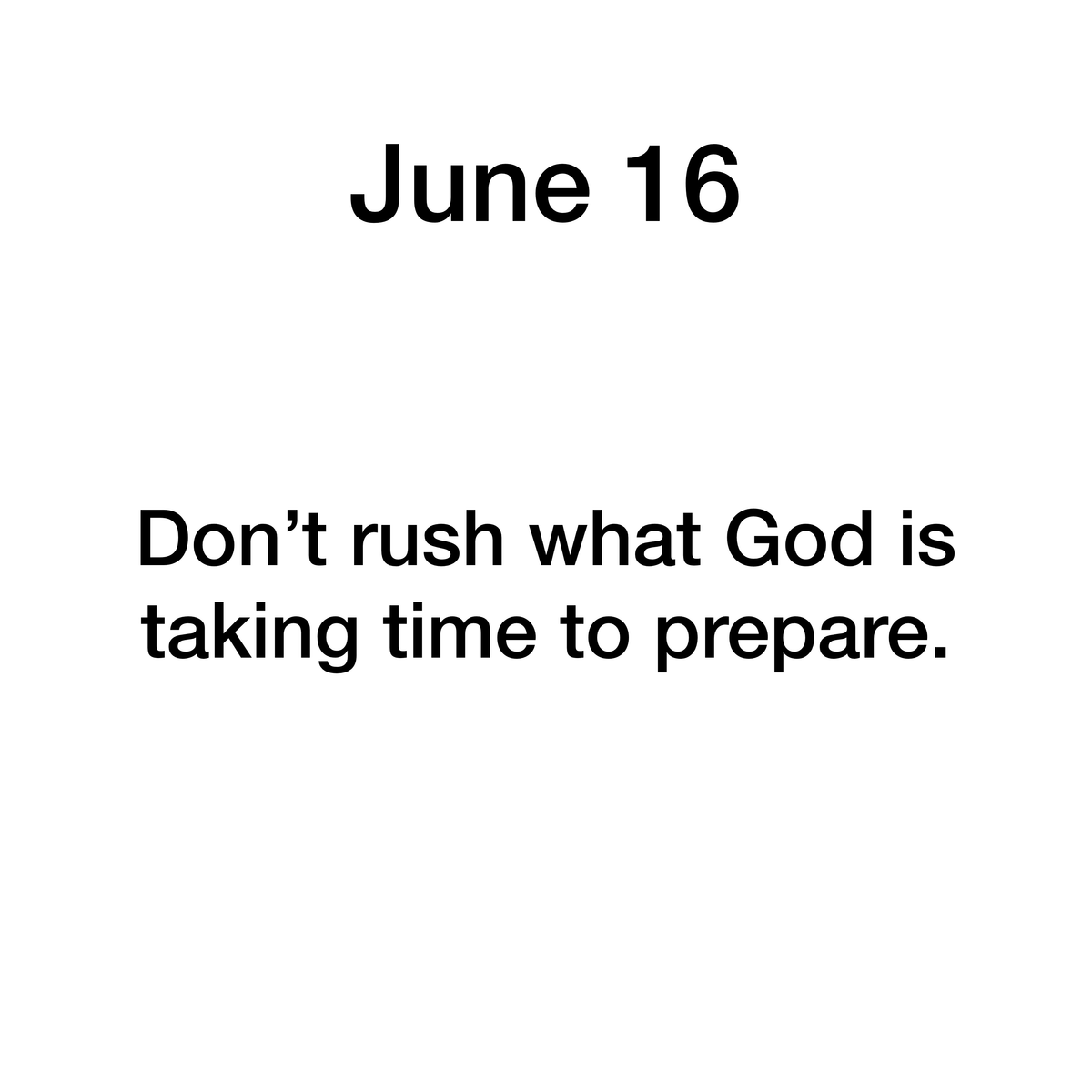 June 16

Don’t rush what God is taking time to prepare.